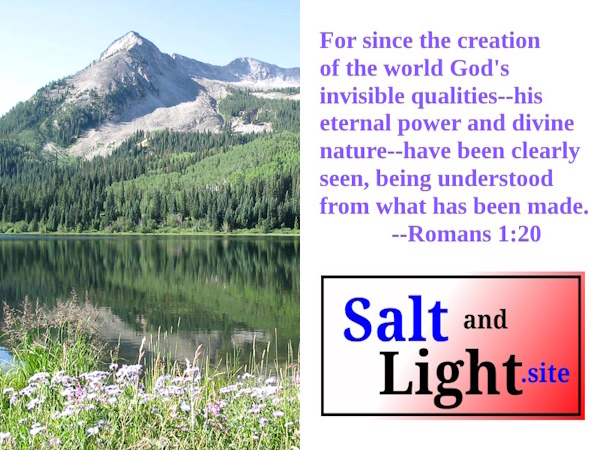 For since the creation of the world God's invisible qualities--his eternal power and divine nature--have been clearly seen, being understood from what has been made.
--Romans 1:20

Salt and Light.site